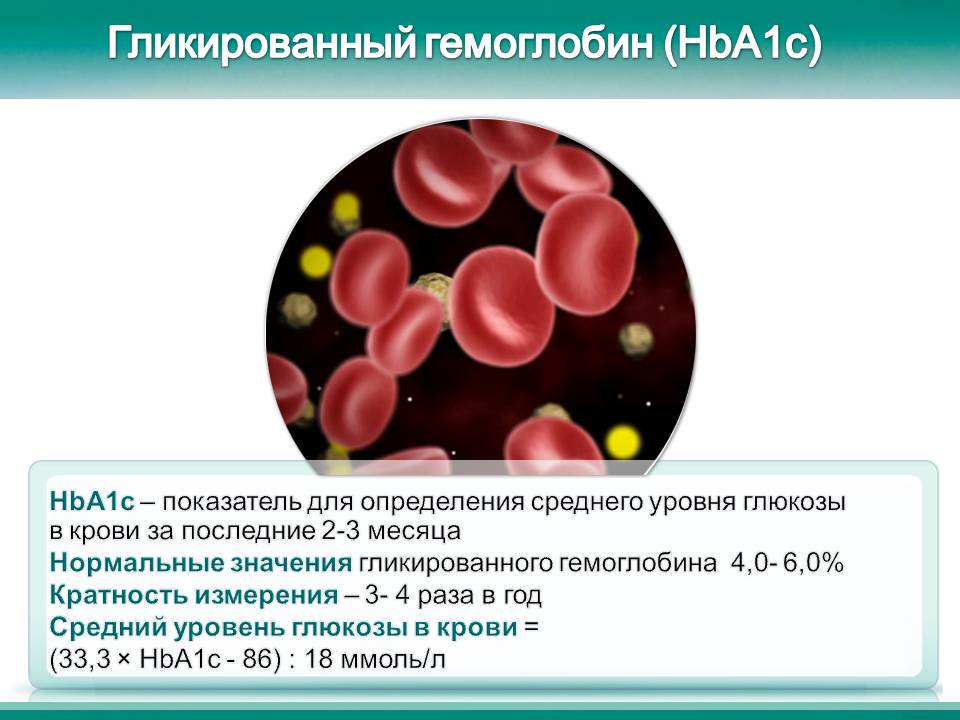 Гликированный гемоглобин (HbA1c)

HbA1c – показатель для определения среднего уровня глюкозы в крови за последние 2-3 месяца
Нормальные значения гликированного гемоглобина 4,0- 6,0%
Кратность измерения – 3- 4 раза в год
Средний уровень глюкозы в крови =
(33,3 × HbA1c - 86) : 18 ммоль/л